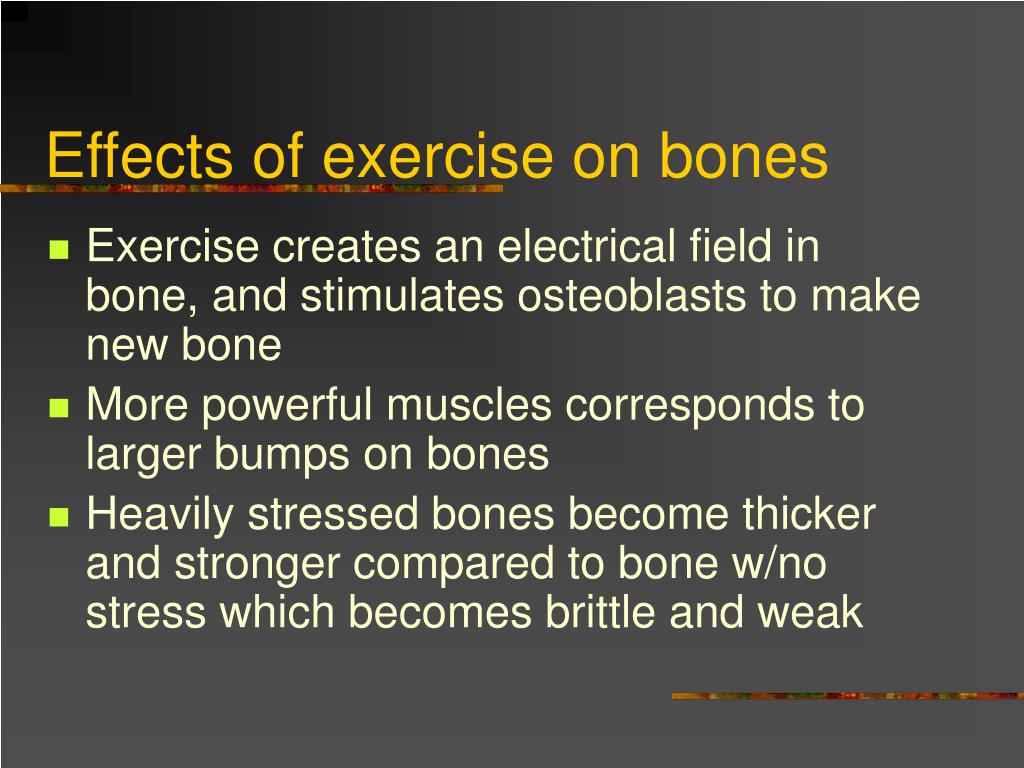 Effects of exercise on bones

- Exercise creates an electrical field in bone, and stimulates osteoblasts to make new bone
- More powerful muscles corresponds to larger bumps on bones
- Heavily stressed bones become thicker and stronger compared to bone w/no stress which becomes brittle and weak